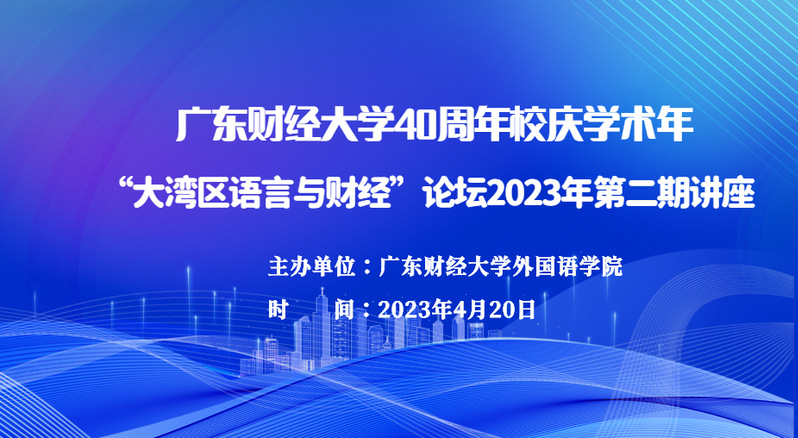 广东财经大学40周年校庆学术年

“大湾区语言与财经”论坛2023年第二期讲座

主办单位：广东财经大学外国语学院

时　　间：2023年4月20日